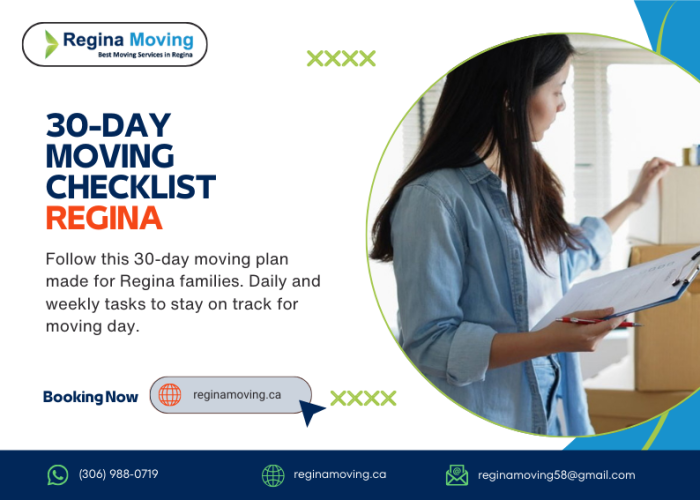 Regina Moving
Best Moving Services in Regina

XXXX

30-DAY MOVING CHECKLIST REGINA

Follow this 30-day moving plan made for Regina families. Daily and weekly tasks to stay on track for moving day.

Booking Now

reginamoving.ca

XXXX

(306) 988-0719

reginamoving.ca

reginamoving58@gmail.com